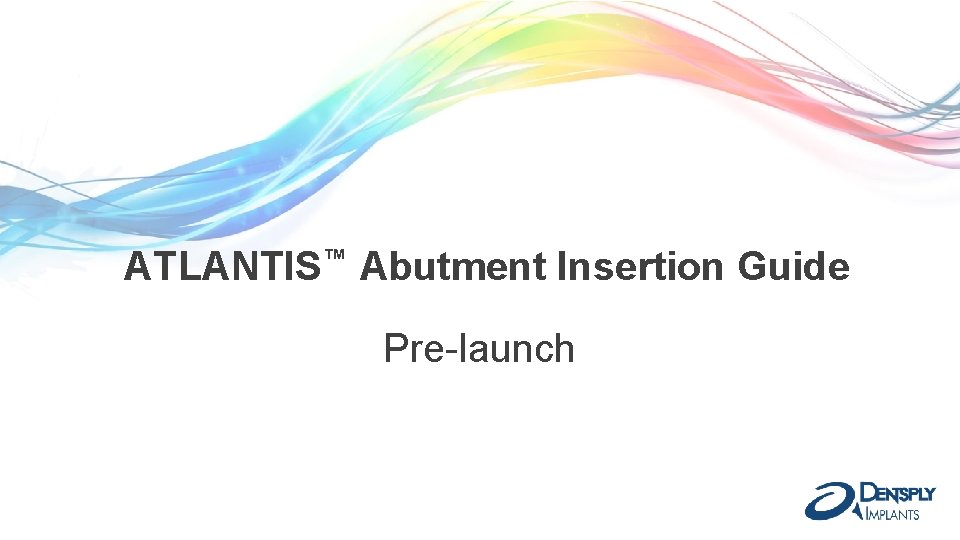 ATLANTIS™ Abutment Insertion Guide

Pre-launch

DENTSPLY IMPLANTS